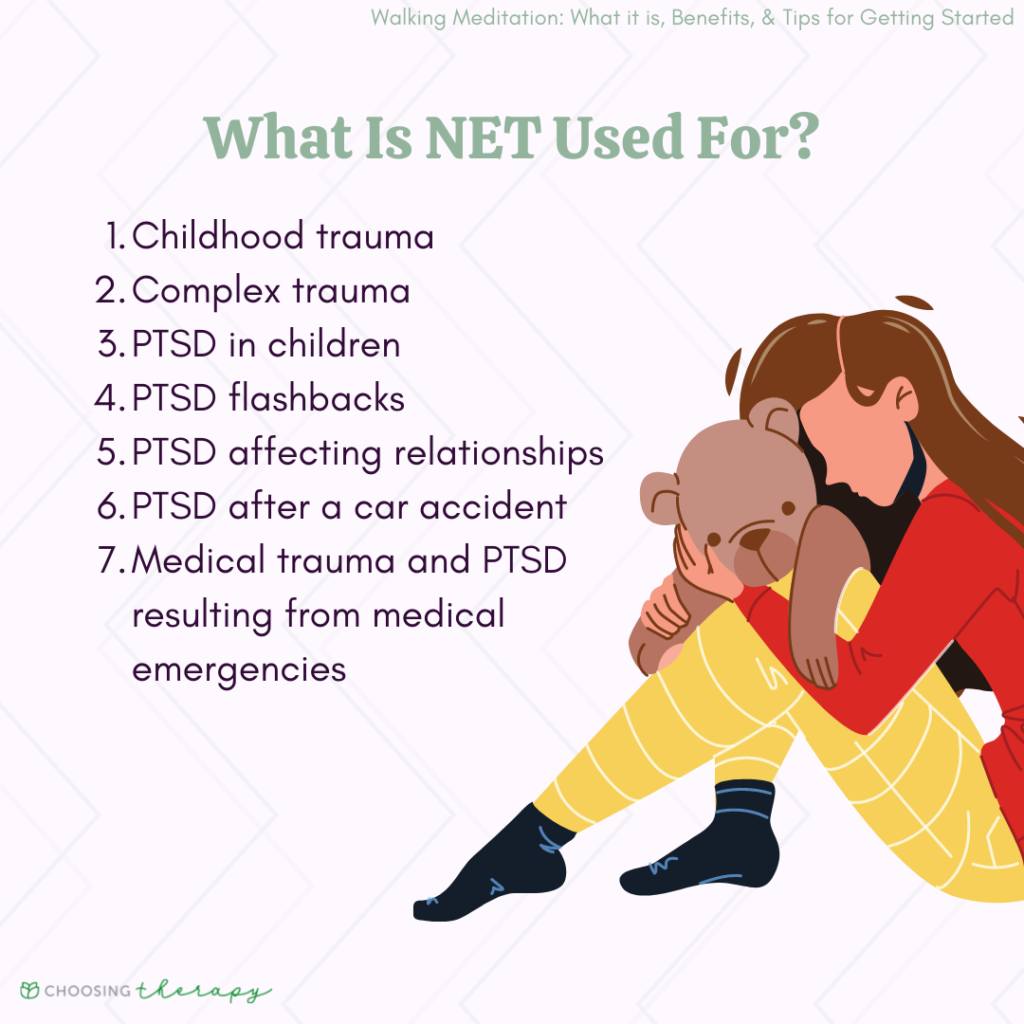 Walking Meditation: What it is, Benefits, & Tips for Getting Started

What Is NET Used For?

1. Childhood trauma
2. Complex trauma
3. PTSD in children
4. PTSD flashbacks
5. PTSD affecting relationships
6. PTSD after a car accident
7. Medical trauma and PTSD resulting from medical emergencies

CHOOSING therapy